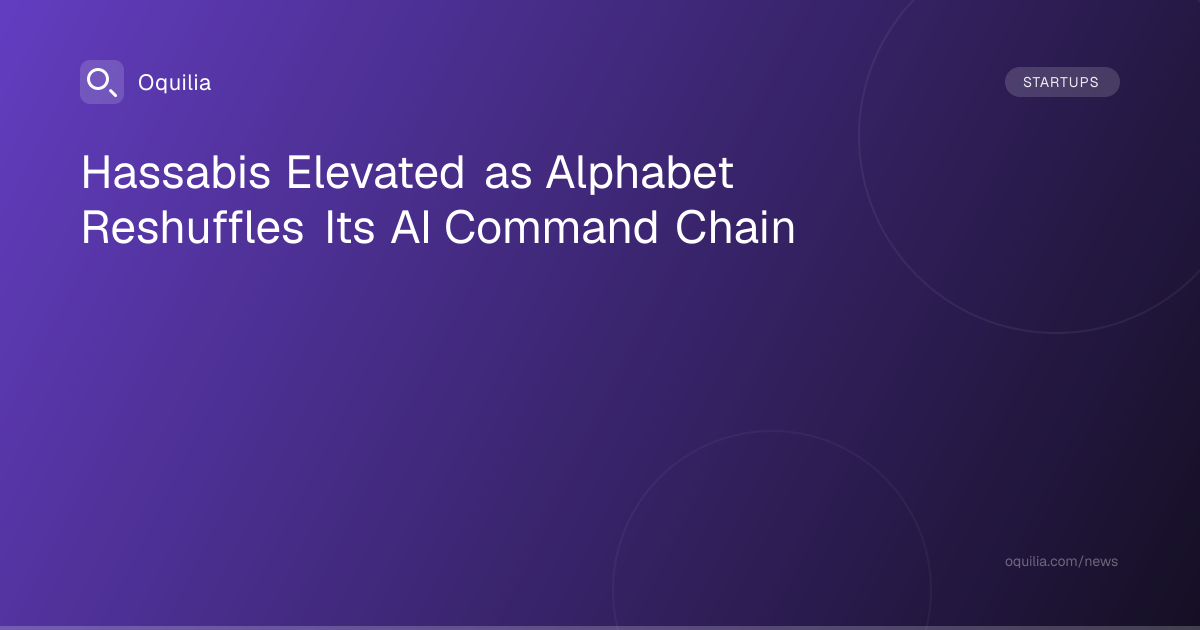 Oquilia

STARTUPS

Hassabis Elevated as Alphabet Reshuffles Its AI Command Chain

oquilia.com/news